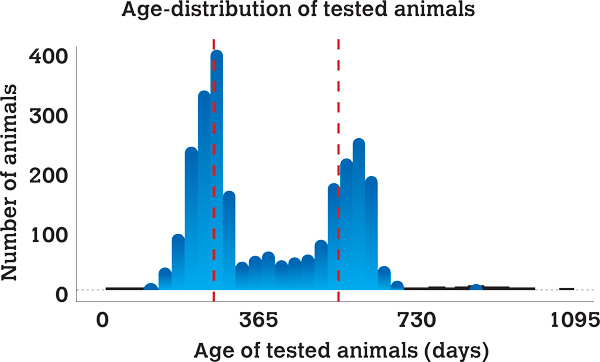 Age-distribution of tested animals

Number of animals

400
300
200
100
0

0
365
730
1095

Age of tested animals (days)